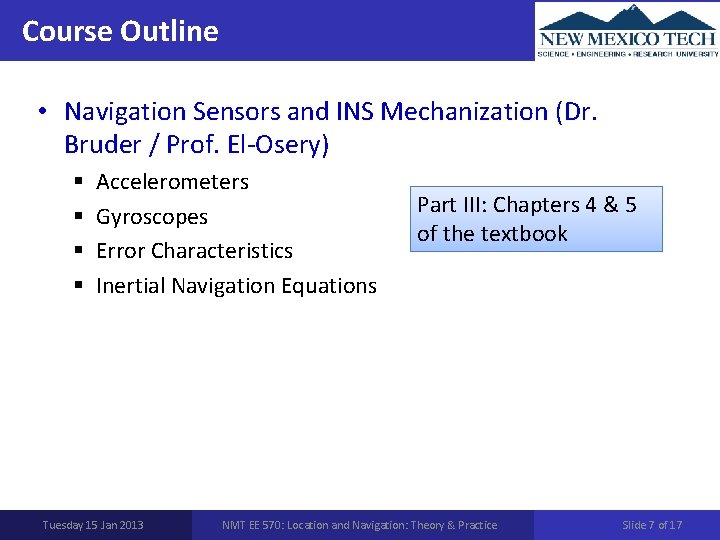 Course Outline

NEW MEXICO TECH
SCIENCE • ENGINEERING • RESEARCH UNIVERSITY

• Navigation Sensors and INS Mechanization (Dr. Bruder / Prof. El-Osery)
▪ Accelerometers
▪ Gyroscopes
▪ Error Characteristics
▪ Inertial Navigation Equations

Part III: Chapters 4 & 5 of the textbook

Tuesday 15 Jan 2013

NMT EE 570: Location and Navigation: Theory & Practice

Slide 7 of 17